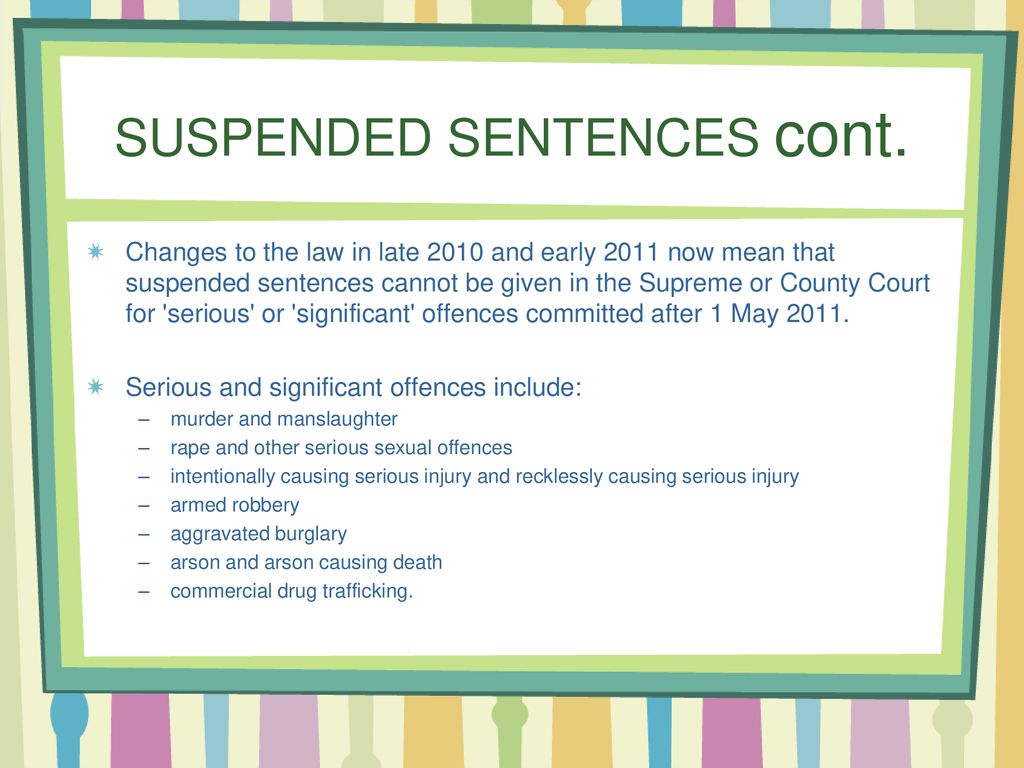 SUSPENDED SENTENCES cont.

Changes to the law in late 2010 and early 2011 now mean that suspended sentences cannot be given in the Supreme or County Court for 'serious' or 'significant' offences committed after 1 May 2011.

Serious and significant offences include:
– murder and manslaughter
– rape and other serious sexual offences
– intentionally causing serious injury and recklessly causing serious injury
– armed robbery
– aggravated burglary
– arson and arson causing death
– commercial drug trafficking.